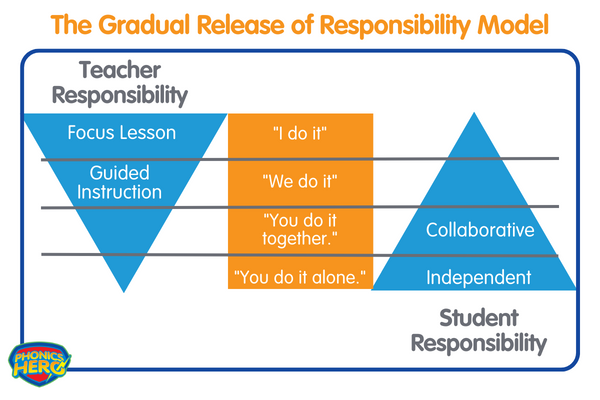 The Gradual Release of Responsibility Model

Teacher Responsibility

Focus Lesson

Guided Instruction

"I do it"

"We do it"

"You do it together."

"You do it alone."

Collaborative

Independent

Student Responsibility

PHONICS HERO